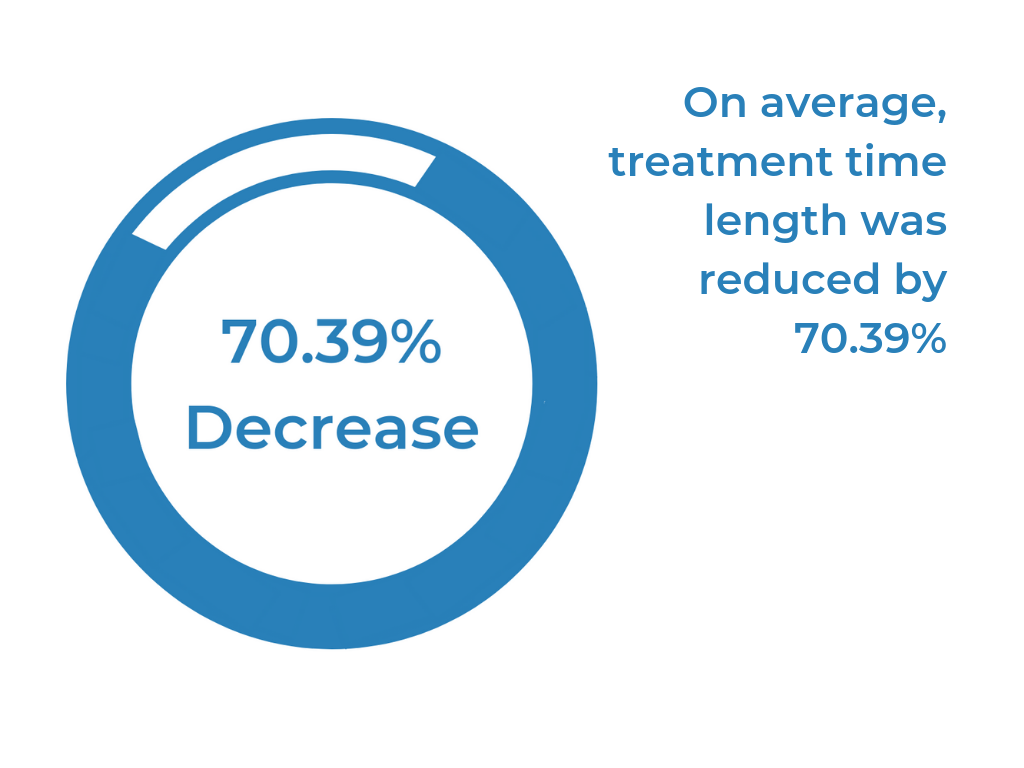 70.39%
Decrease

On average, treatment time length was reduced by 70.39%